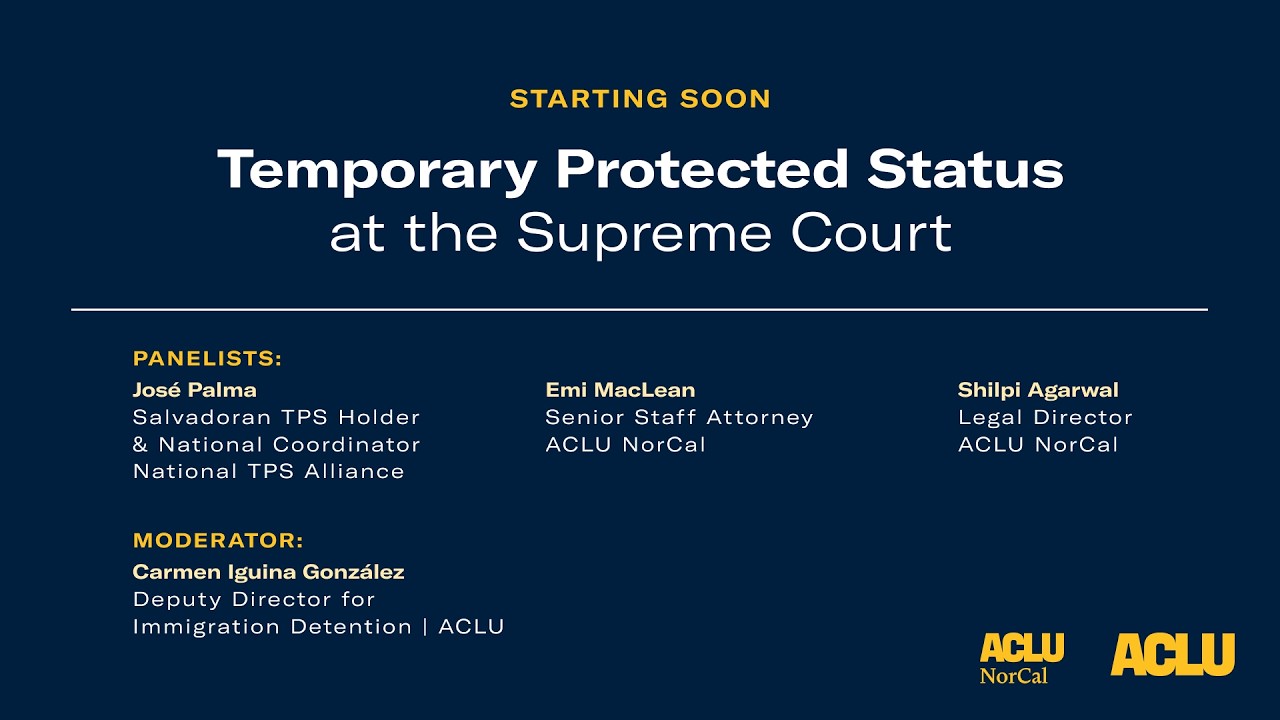 STARTING SOON

Temporary Protected Status
at the Supreme Court

PANELISTS:

José Palma
Salvadoran TPS Holder
& National Coordinator
National TPS Alliance

Emi MacLean
Senior Staff Attorney
ACLU NorCal

Shilpi Agarwal
Legal Director
ACLU NorCal

MODERATOR:

Carmen Iguina González
Deputy Director for
Immigration Detention | ACLU

ACLU
NorCal

ACLU